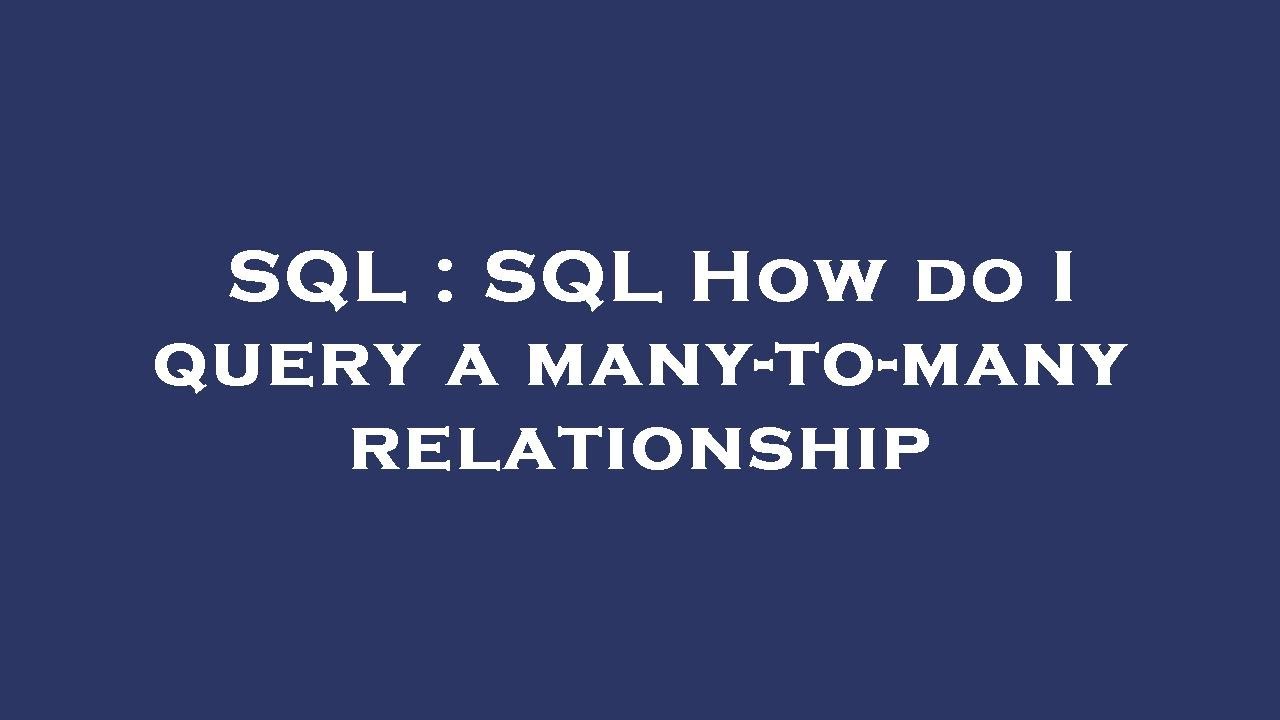 SQL : SQL How do I query a many-to-many relationship